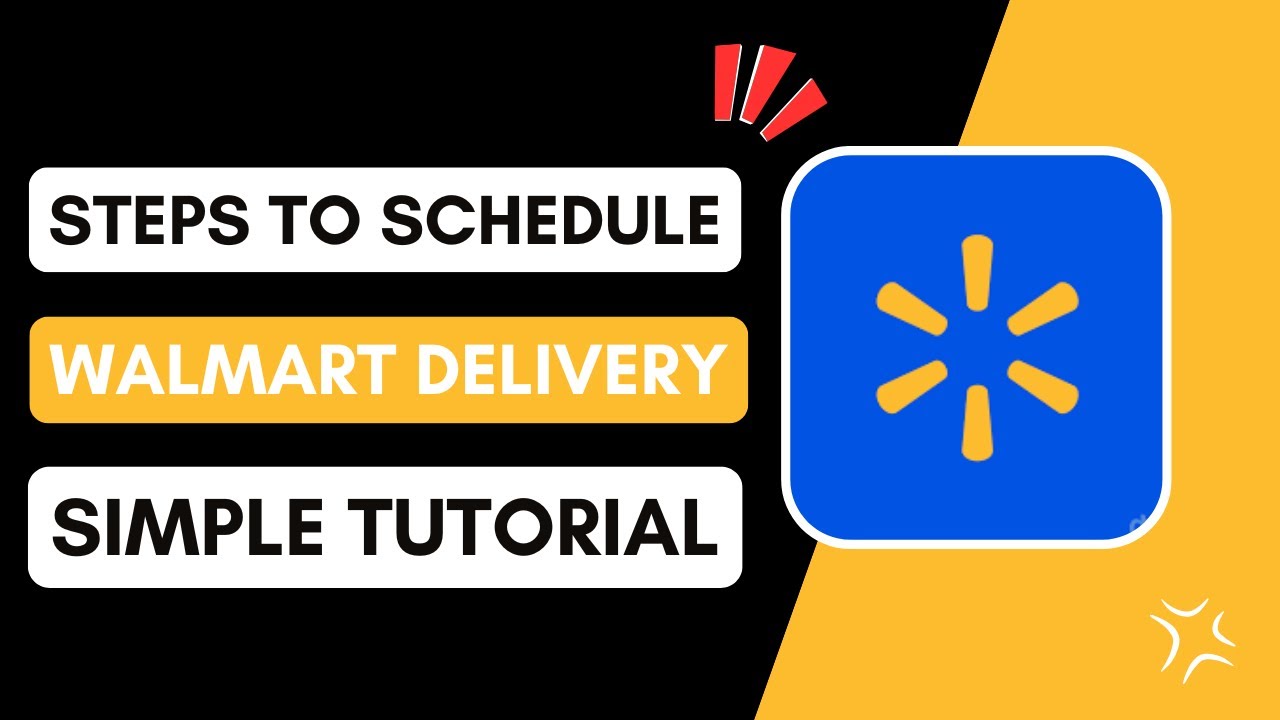 STEPS TO SCHEDULE

WALMART DELIVERY

SIMPLE TUTORIAL